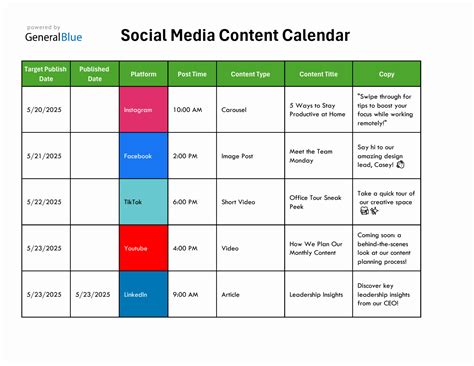 powered by
GeneralBlue

Social Media Content Calendar

| Target Publish Date | Published Date | Platform | Post Time | Content Type | Content Title | Copy |
|---|---|---|---|---|---|---|
| 5/20/2025 | | Instagram | 10:00 AM | Carousel | 5 Ways to Stay Productive at Home | "Swipe through for tips to boost your focus while working remotely!" |
| 5/21/2025 | | Facebook | 2:00 PM | Image Post | Meet the Team Monday | Say hi to our amazing design lead, Casey! 👋 |
| 5/22/2025 | | TikTok | 6:00 PM | Short Video | Office Tour Sneak Peek | Take a quick tour of our creative space 🎥✨ |
| 5/23/2025 | | Youtube | 4:00 PM | Video | How We Plan Our Monthly Content | Coming soon: a behind-the-scenes look at our content planning process! |
| 5/23/2025 | 5/23/2025 | LinkedIn | 9:00 AM | Article | Leadership Insights | Discover key leadership insights from our CEO! |